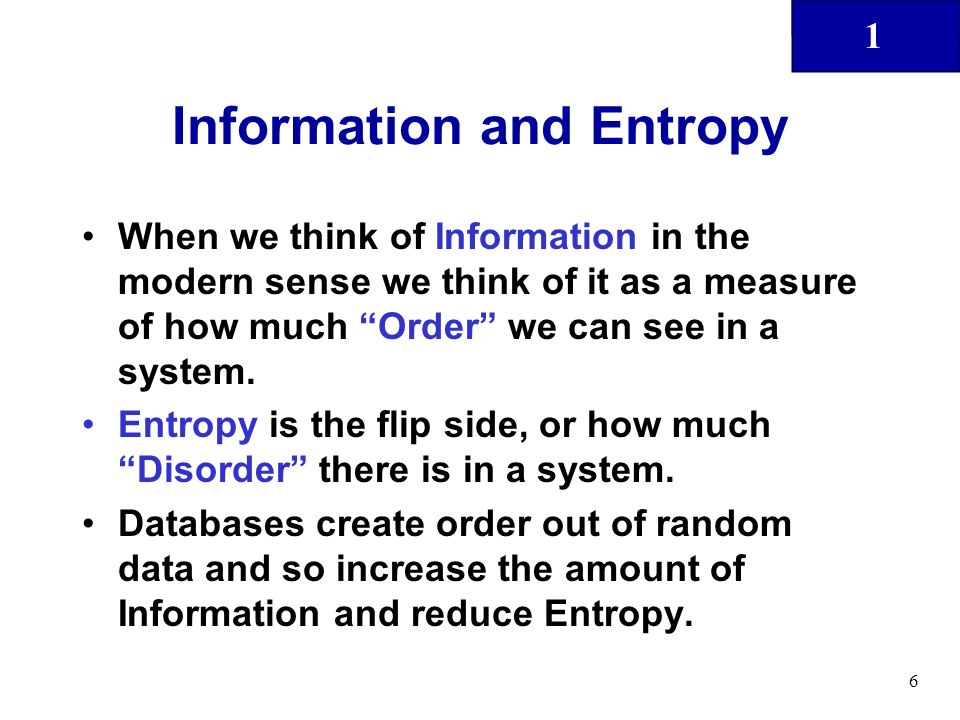 1

Information and Entropy

• When we think of Information in the modern sense we think of it as a measure of how much “Order” we can see in a system.
• Entropy is the flip side, or how much “Disorder” there is in a system.
• Databases create order out of random data and so increase the amount of Information and reduce Entropy.

6